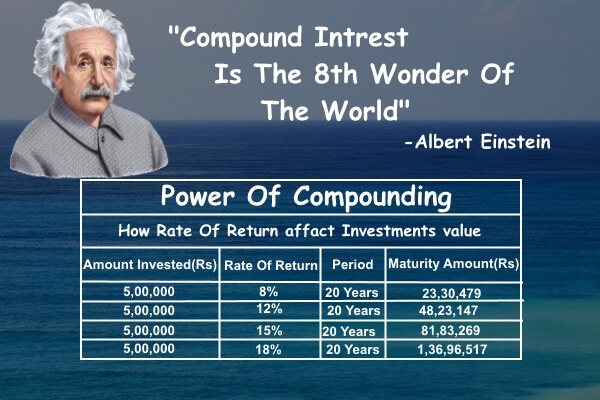 "Compound Intrest Is The 8th Wonder Of The World"
-Albert Einstein

Power Of Compounding

How Rate Of Return affact Investments value

| Amount Invested(Rs) | Rate Of Return | Period | Maturity Amount(Rs) |
|---|---|---|---|
| 5,00,000 | 8% | 20 Years | 23,30,479 |
| 5,00,000 | 12% | 20 Years | 48,23,147 |
| 5,00,000 | 15% | 20 Years | 81,83,269 |
| 5,00,000 | 18% | 20 Years | 1,36,96,517 |